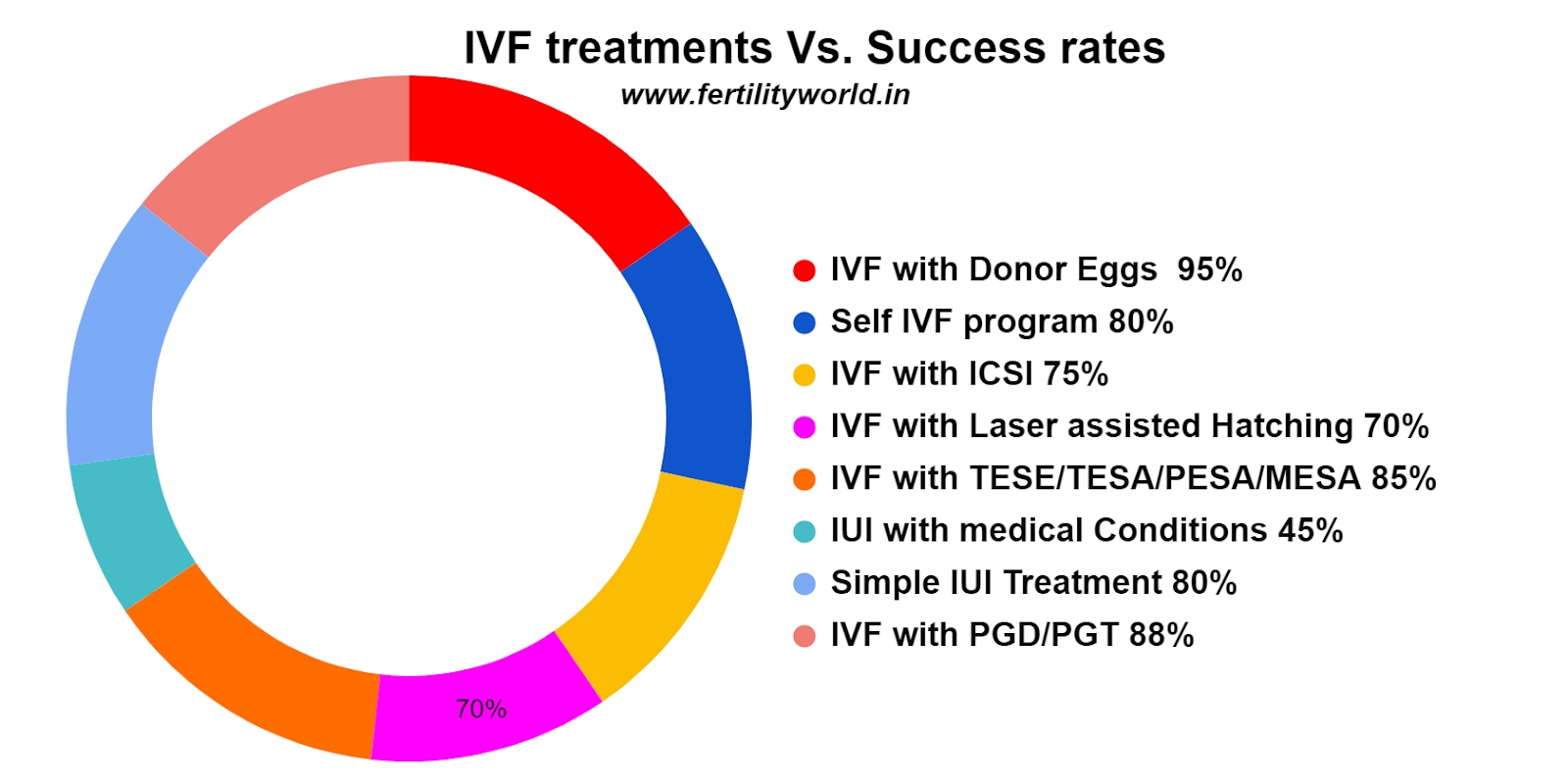 IVF treatments Vs. Success rates
www.fertilityworld.in

70%

IVF with Donor Eggs 95%
Self IVF program 80%
IVF with ICSI 75%
IVF with Laser assisted Hatching 70%
IVF with TESE/TESA/PESA/MESA 85%
IUI with medical Conditions 45%
Simple IUI Treatment 80%
IVF with PGD/PGT 88%